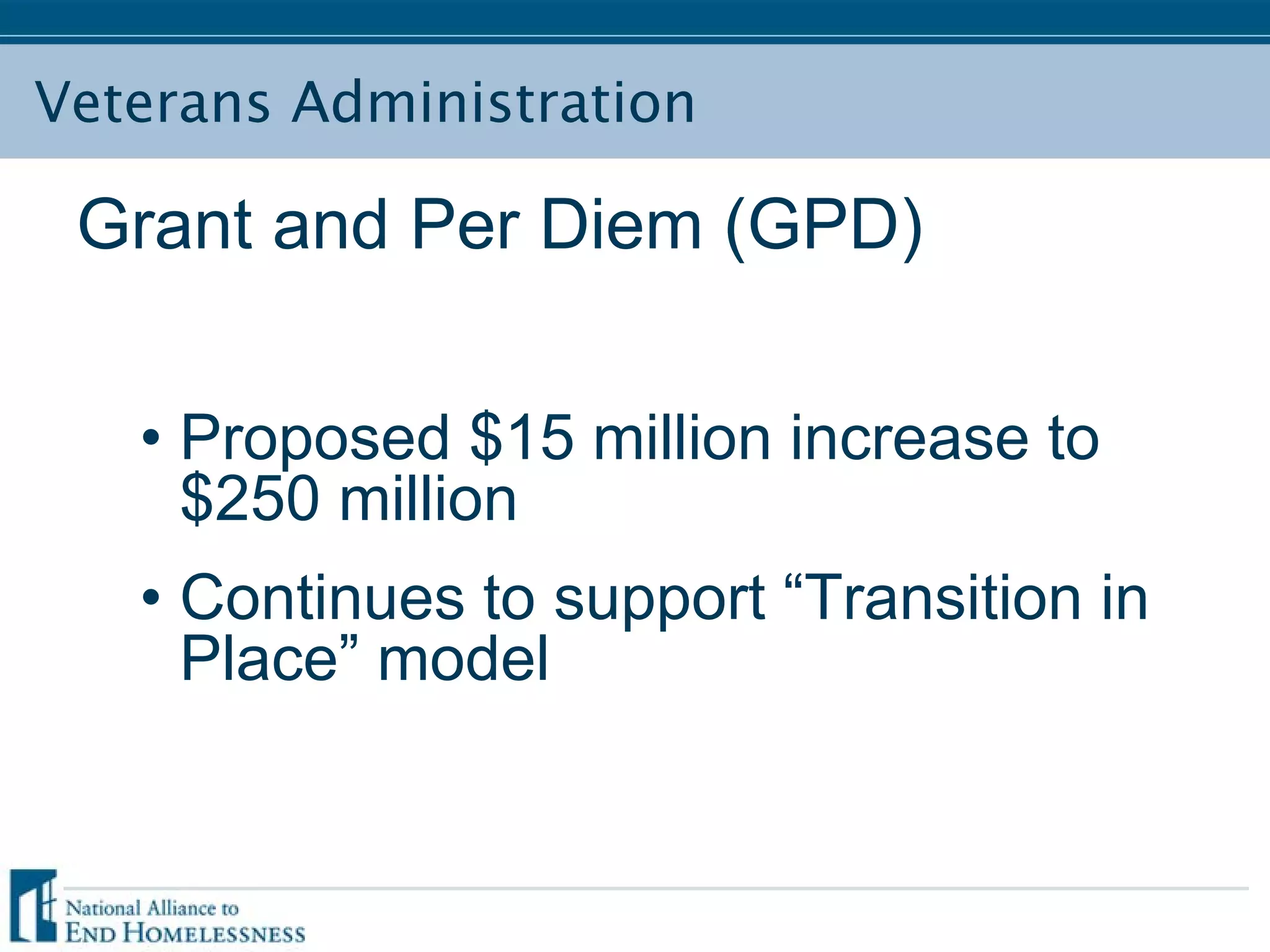 Veterans Administration

Grant and Per Diem (GPD)

• Proposed \$15 million increase to \$250 million

• Continues to support “Transition in Place” model

National Alliance to
END HOMELESSNESS